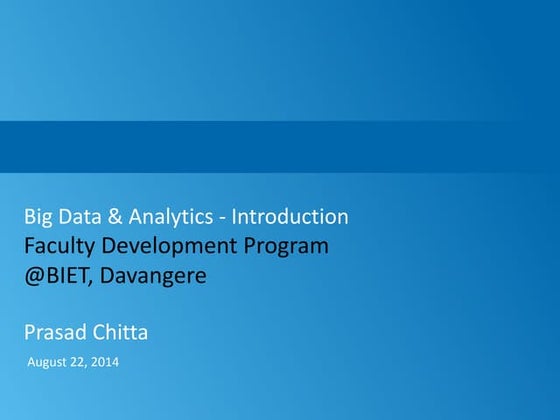 Big Data & Analytics - Introduction
Faculty Development Program
@BIET, Davangere

Prasad Chitta

August 22, 2014